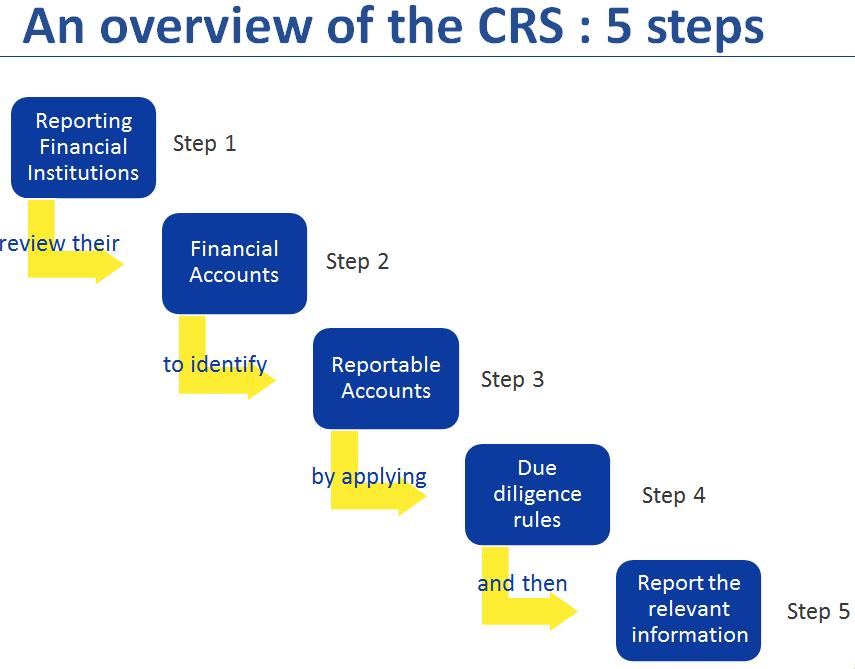 An overview of the CRS : 5 steps

Reporting Financial Institutions

Step 1

review their

Financial Accounts

Step 2

to identify

Reportable Accounts

Step 3

by applying

Due diligence rules

Step 4

and then

Report the relevant information

Step 5